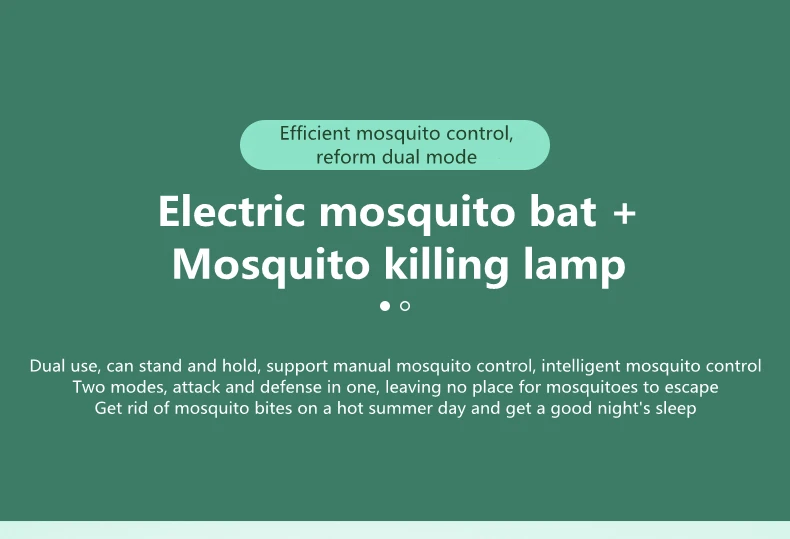 Efficient mosquito control, reform dual mode

Electric mosquito bat + Mosquito killing lamp

Dual use, can stand and hold, support manual mosquito control, intelligent mosquito control
Two modes, attack and defense in one, leaving no place for mosquitoes to escape
Get rid of mosquito bites on a hot summer day and get a good night's sleep